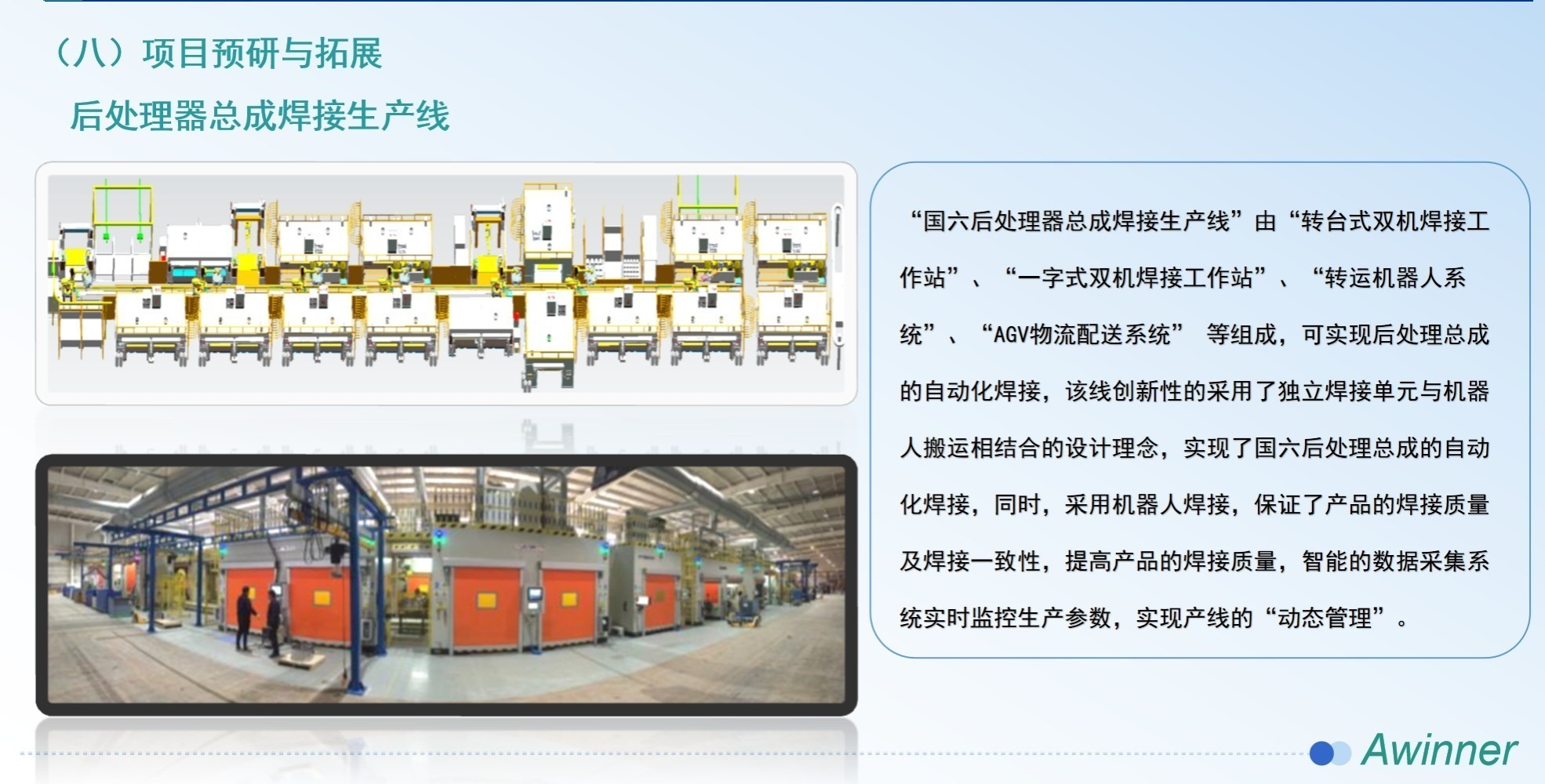 （八）项目预研与拓展

后处理器总成焊接生产线

“国六后处理器总成焊接生产线”由“转台式双机焊接工作站”、“一字式双机焊接工作站”、“转运机器人系统”、“AGV物流配送系统” 等组成，可实现后处理总成的自动化焊接，该线创新性的采用了独立焊接单元与机器人搬运相结合的设计理念，实现了国六后处理总成的自动化焊接，同时，采用机器人焊接，保证了产品的焊接质量及焊接一致性，提高产品的焊接质量，智能的数据采集系统实时监控生产参数，实现产线的“动态管理”。

Awinner